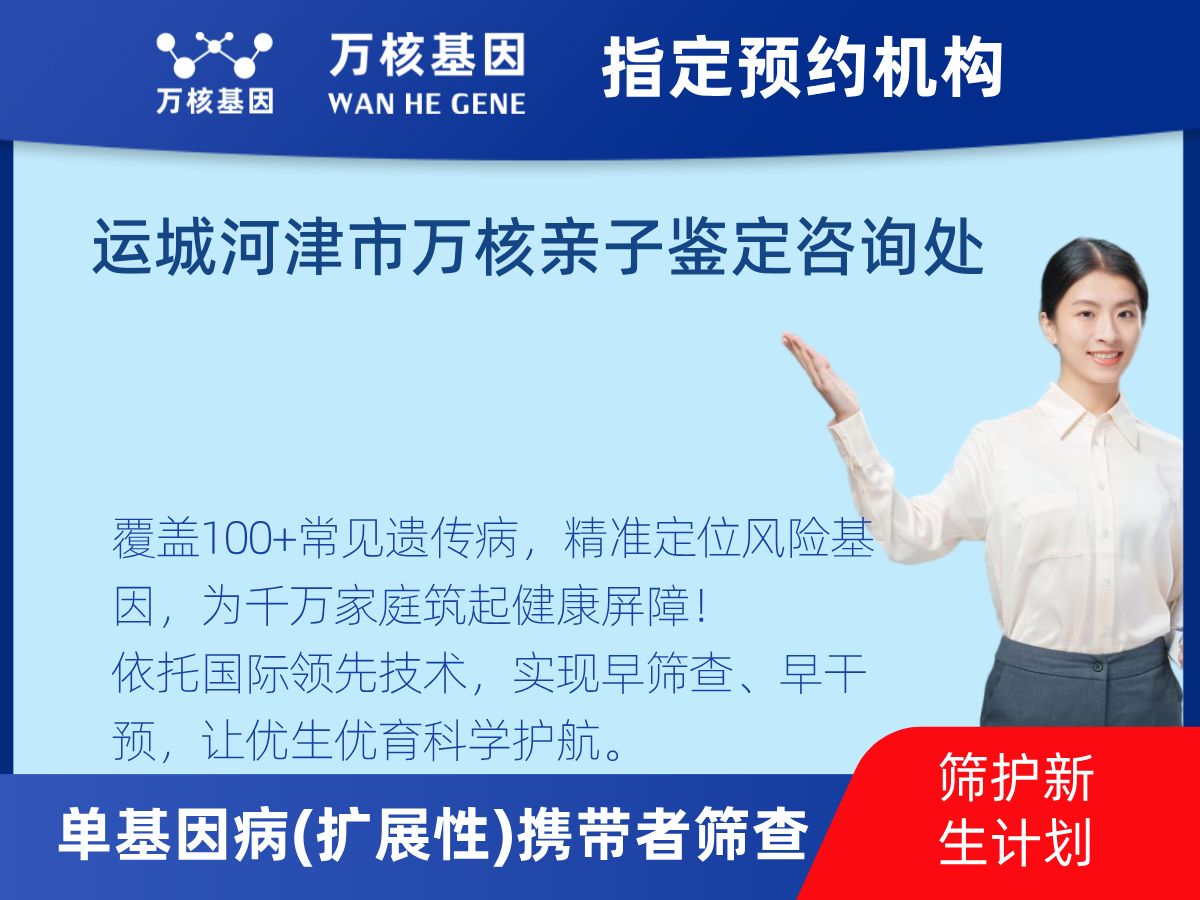 万核基因

万核基因
WAN HE GENE

指定预约机构

运城河津市万核亲子鉴定咨询处

覆盖100+常见遗传病，精准定位风险基因，为千万家庭筑起健康屏障！
依托国际领先技术，实现早筛查、早干预，让优生优育科学护航。

单基因病(扩展性)携带者筛查

筛护新生计划